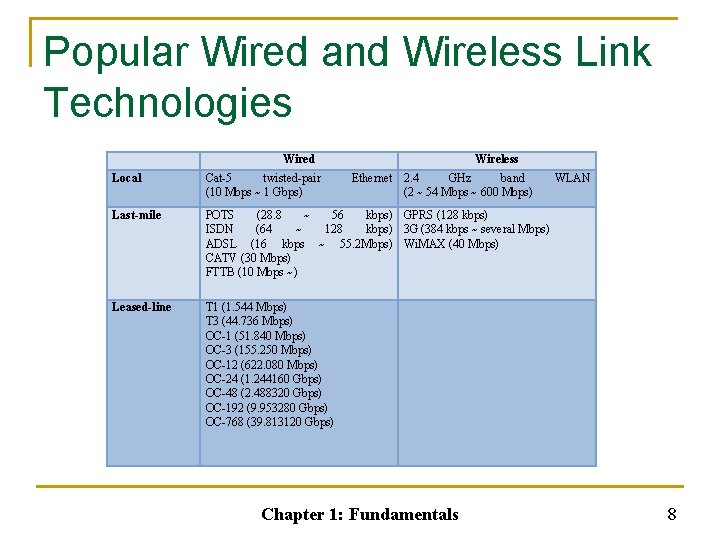 Popular Wired and Wireless Link Technologies

| | Wired | Wireless |
|---|---|---|
| Local | Cat-5 twisted-pair Ethernet (10 Mbps ~ 1 Gbps) | 2.4 GHz band WLAN (2 ~ 54 Mbps ~ 600 Mbps) |
| Last-mile | POTS (28.8 ~ 56 kbps) ISDN (64 ~ 128 kbps) ADSL (16 kbps ~ 55.2Mbps) CATV (30 Mbps) FTTB (10 Mbps ~) | GPRS (128 kbps) 3G (384 kbps ~ several Mbps) WiMAX (40 Mbps) |
| Leased-line | T1 (1.544 Mbps) T3 (44.736 Mbps) OC-1 (51.840 Mbps) OC-3 (155.250 Mbps) OC-12 (622.080 Mbps) OC-24 (1.244160 Gbps) OC-48 (2.488320 Gbps) OC-192 (9.953280 Gbps) OC-768 (39.813120 Gbps) | |

Chapter 1: Fundamentals

8